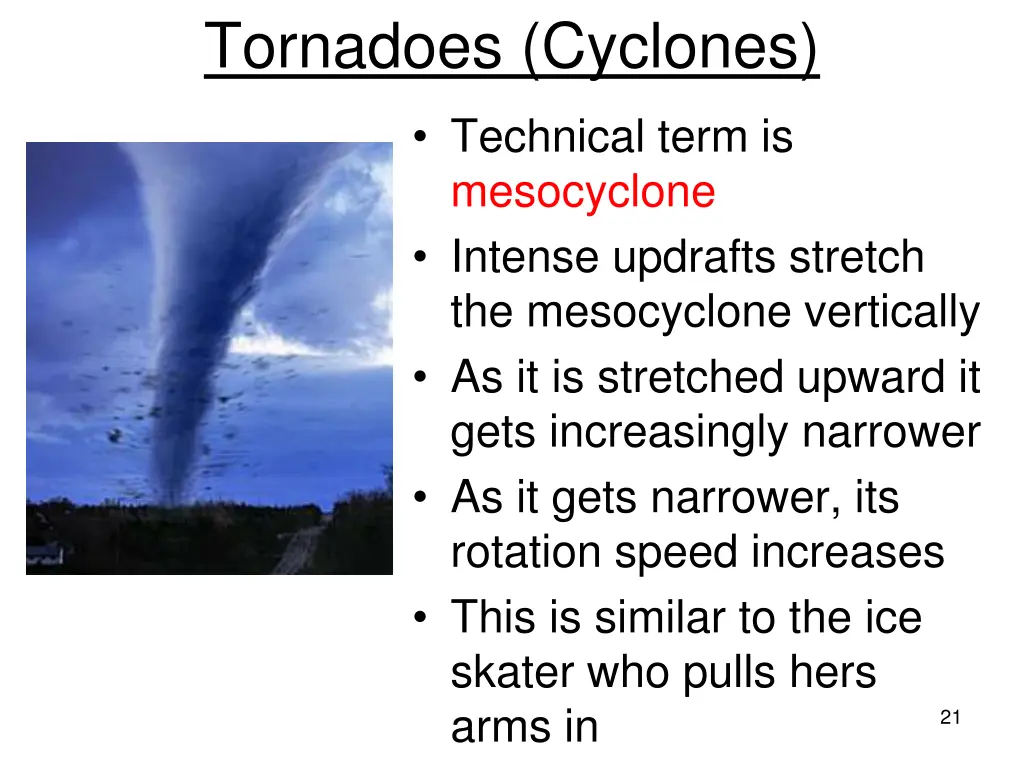 Tornadoes (Cyclones)

• Technical term is mesocyclone
• Intense updrafts stretch the mesocyclone vertically
• As it is stretched upward it gets increasingly narrower
• As it gets narrower, its rotation speed increases
• This is similar to the ice skater who pulls hers arms in

21